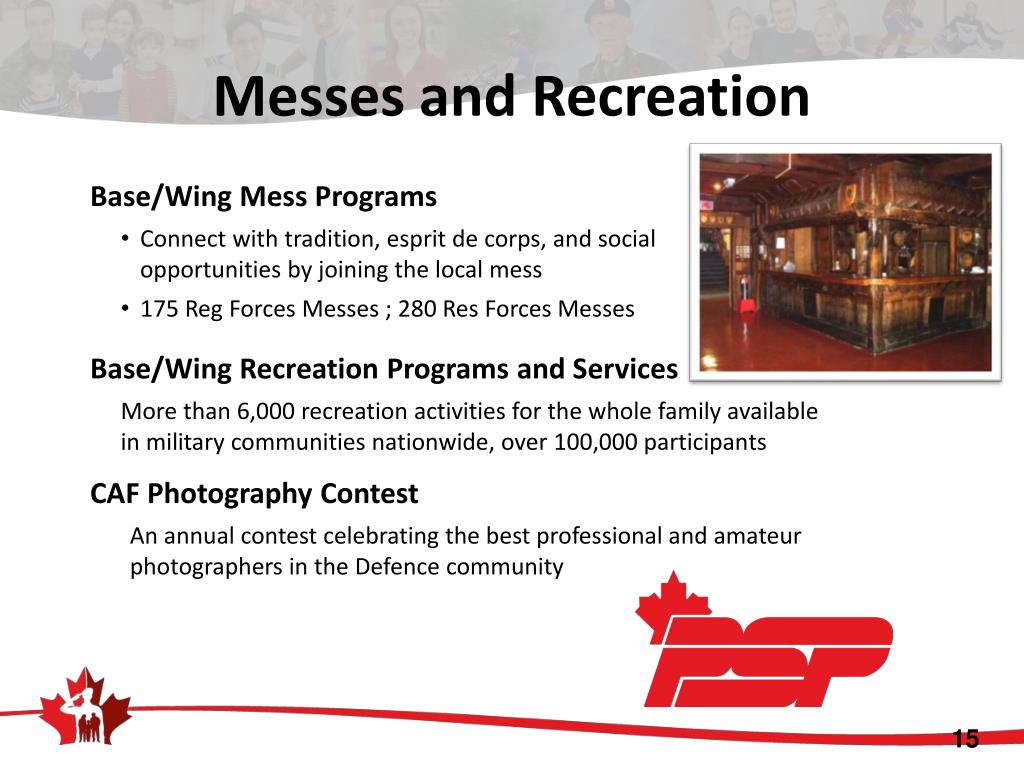 Messes and Recreation

Base/Wing Mess Programs

• Connect with tradition, esprit de corps, and social opportunities by joining the local mess

• 175 Reg Forces Messes ; 280 Res Forces Messes

Base/Wing Recreation Programs and Services

More than 6,000 recreation activities for the whole family available in military communities nationwide, over 100,000 participants

CAF Photography Contest

An annual contest celebrating the best professional and amateur photographers in the Defence community

PSP

15